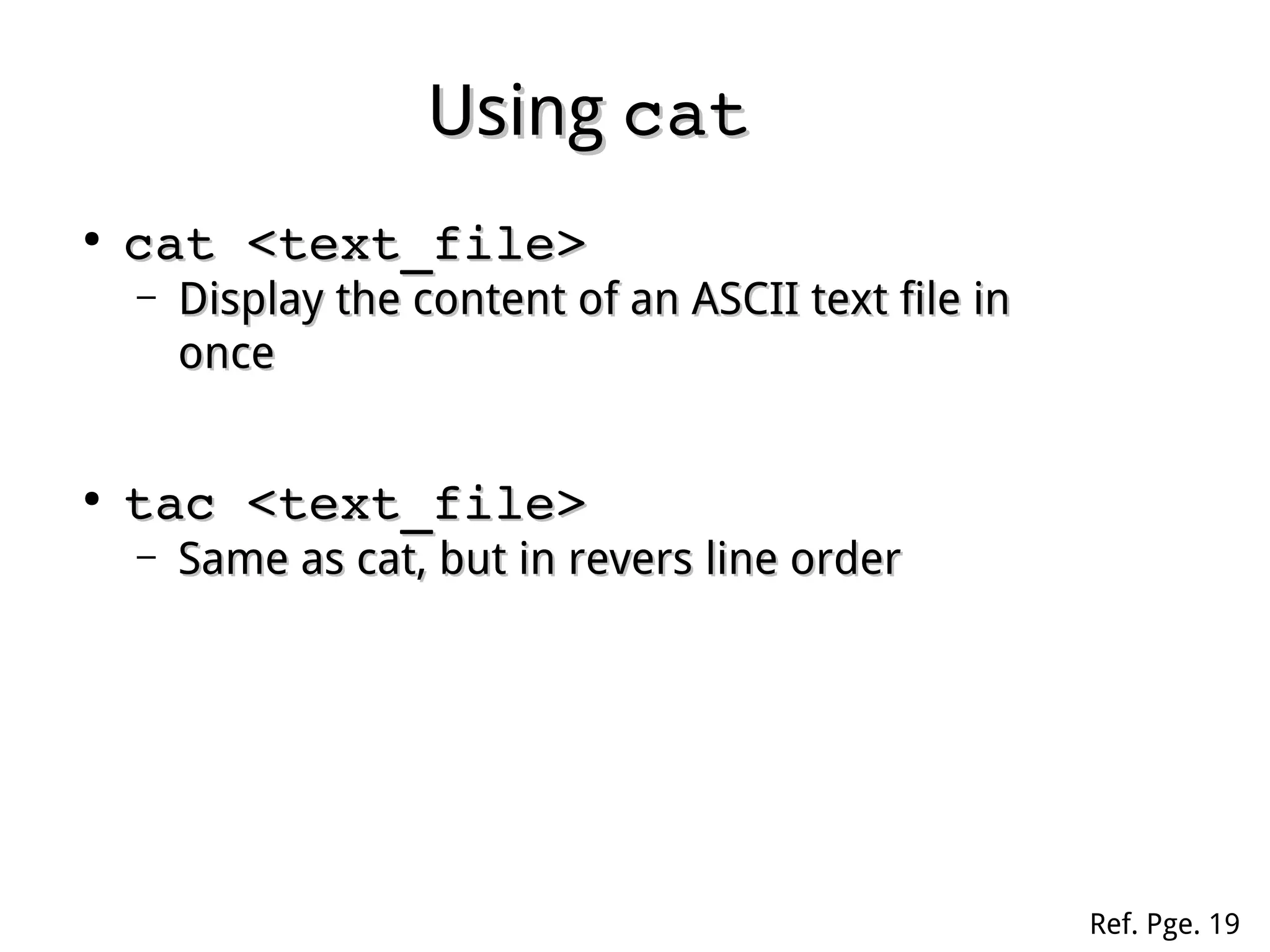 Using cat

• cat <text_file>
  – Display the content of an ASCII text file in once

• tac <text_file>
  – Same as cat, but in revers line order

Ref. Pge. 19